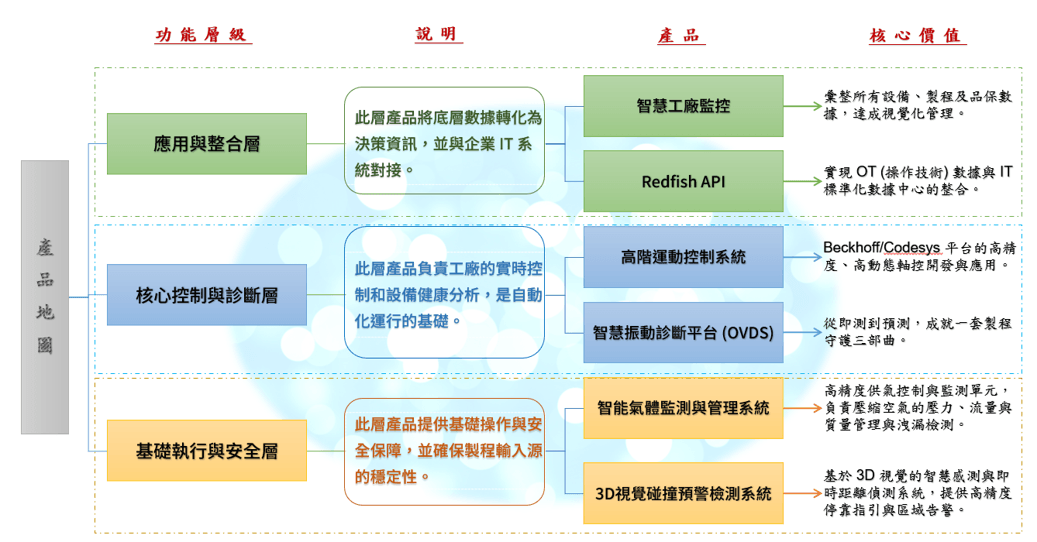 功能層級

說明

產品

核心價值

產品地圖

應用與整合層

此層產品將底層數據轉化為決策資訊，並與企業 IT 系統對接。

智慧工廠監控

彙整所有設備、製程及品保數據，達成視覺化管理。

Redfish API

實現 OT (操作技術) 數據與 IT 標準化數據中心的整合。

核心控制與診斷層

此層產品負責工廠的實時控制和設備健康分析，是自動化運行的基礎。

高階運動控制系統

Beckhoff/Codesys 平台的高精度、高動態軸控開發與應用。

智慧振動診斷平台 (OVDS)

從即測到預測，成就一套製程守護三部曲。

基礎執行與安全層

此層產品提供基礎操作與安全保障，並確保製程輸入源的穩定性。

智能氣體監測與管理系統

高精度供氣控制與監測單元，負責壓縮空氣的壓力、流量與質量管理與洩漏檢測。

3D視覺碰撞預警檢測系統

基於 3D 視覺的智慧感測與即時距離偵測系統，提供高精度停靠指引與區域告警。